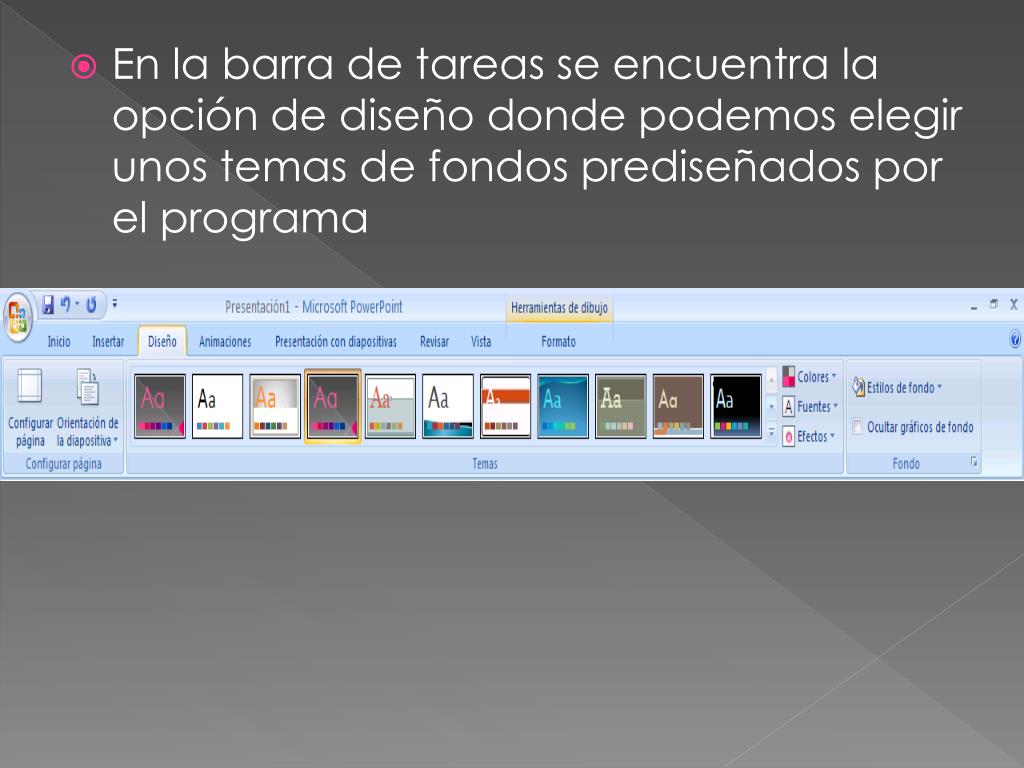 En la barra de tareas se encuentra la opción de diseño donde podemos elegir unos temas de fondos prediseñados por el programa

Presentación1 - Microsoft PowerPoint

Herramientas de dibujo

Inicio Insertar Diseño Animaciones Presentación con diapositivas Revisar Vista Formato

Configurar página

Orientación de la diapositiva

Configurar página

Aa Aa Aa Aa Aa Aa Aa Aa Aa Aa Aa

Temas

Colores

Fuentes

Efectos

Estilos de fondo

Ocultar gráficos de fondo

Fondo